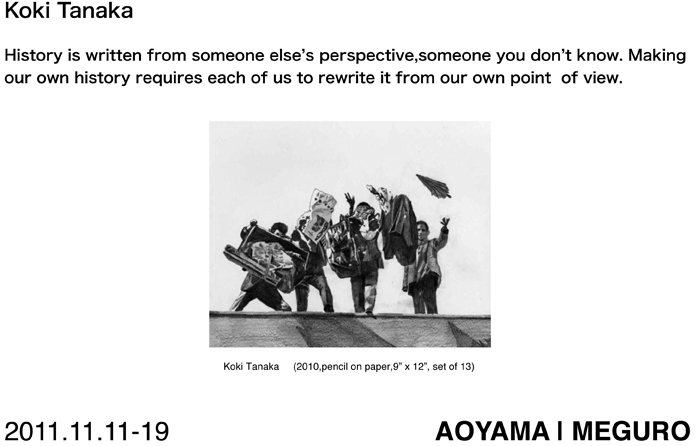 Koki Tanaka

History is written from someone else's perspective,someone you don't know. Making our own history requires each of us to rewrite it from our own point of view.

Koki Tanaka (2010,pencil on paper,9" x 12", set of 13)

2011.11.11-19

AOYAMA | MEGURO